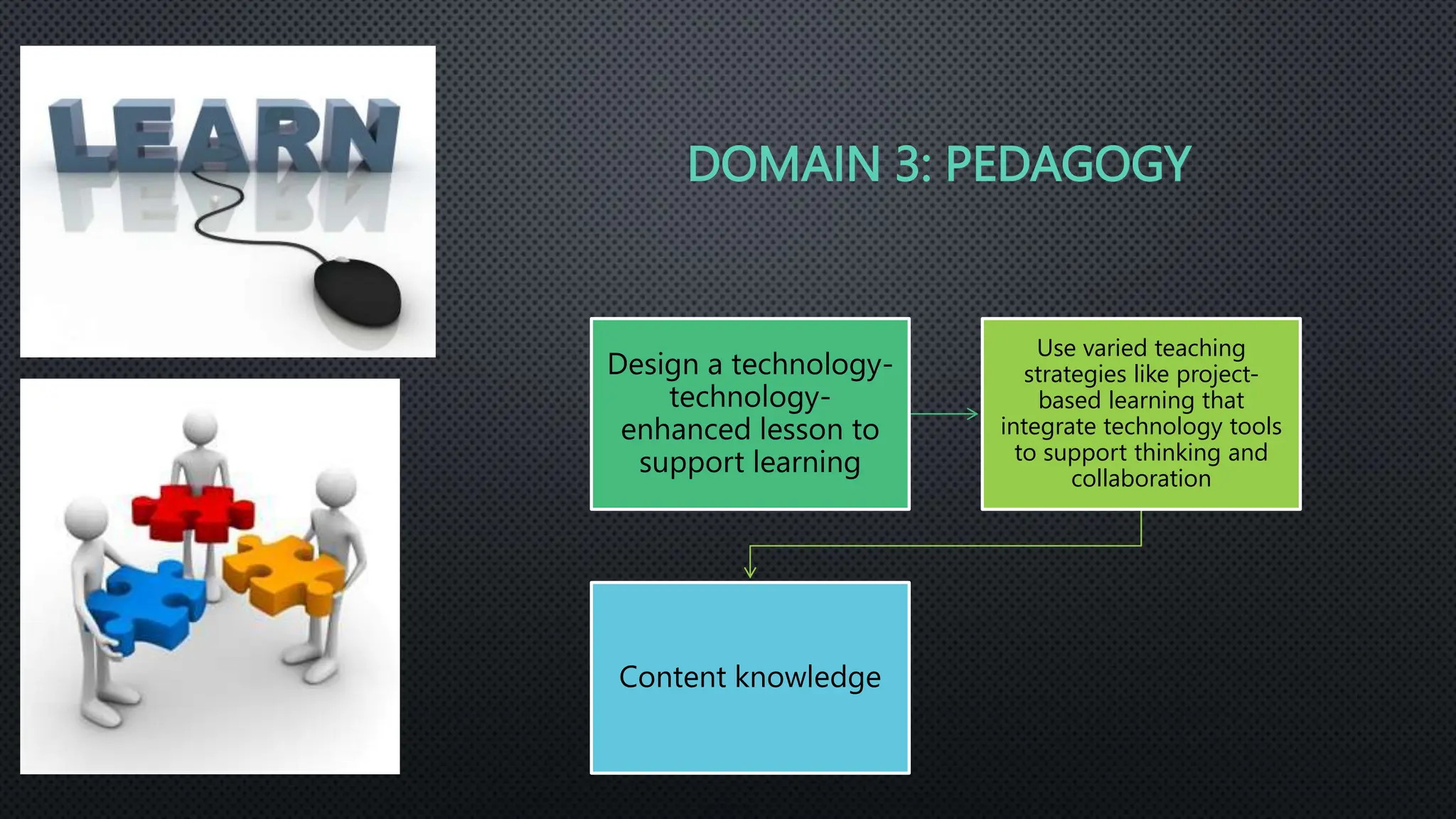 LEARN

DOMAIN 3: PEDAGOGY

Design a technology-technology-enhanced lesson to support learning

Use varied teaching strategies like project-based learning that integrate technology tools to support thinking and collaboration

Content knowledge